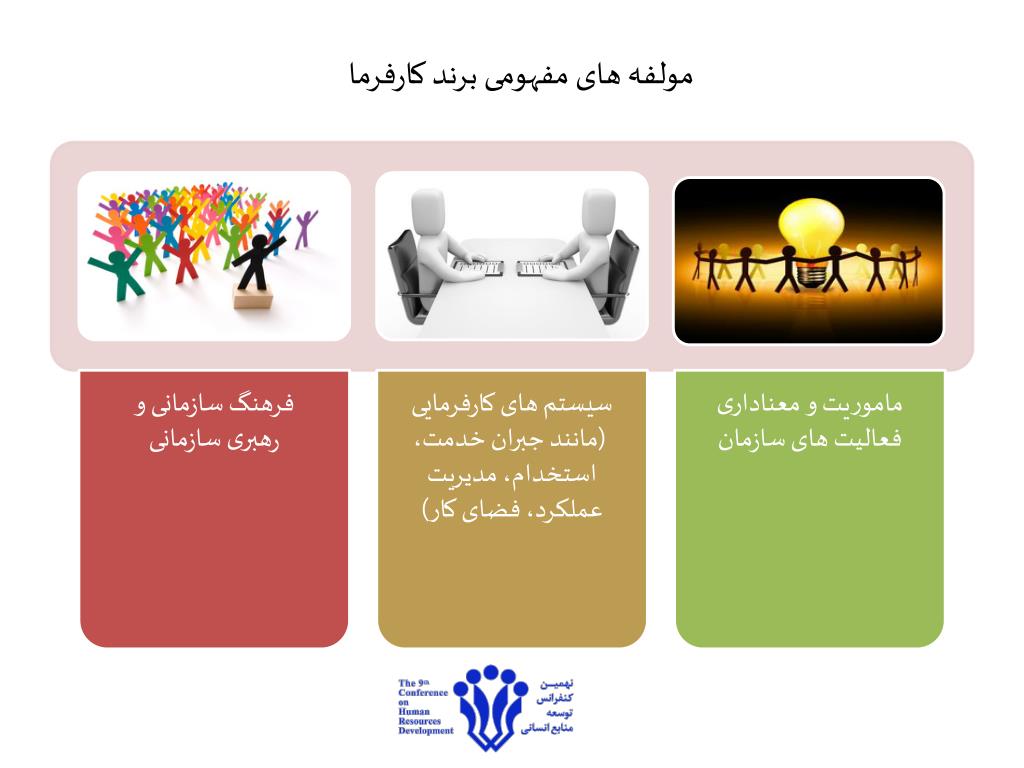 مولفه های مفهومی برند کارفرما

ماموریت و معناداری فعالیت های سازمان

سیستم های کارفرمایی (مانند جبران خدمت، استخدام، مدیریت عملکرد، فضای کار)

فرهنگ سازمانی و رهبری سازمانی

The 9th Conference on Human Resources Development

نهمین کنفرانس توسعه منابع انسانی